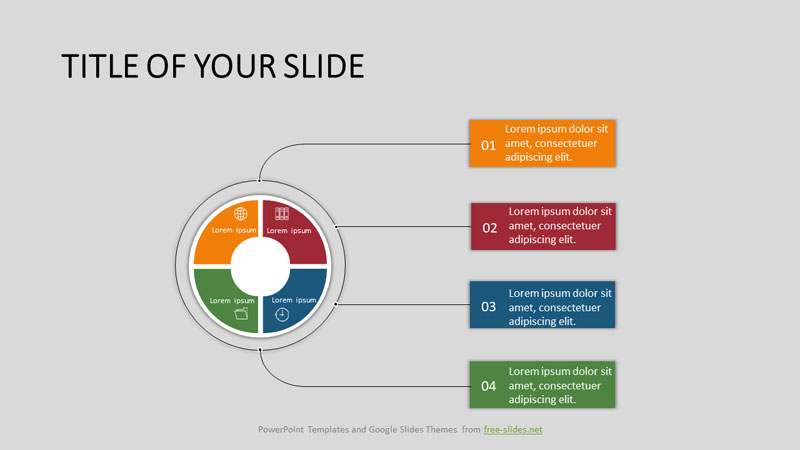 TITLE OF YOUR SLIDE

Lorem ipsum

Lorem ipsum

Lorem ipsum

Lorem ipsum

01 Lorem ipsum dolor sit amet, consectetuer adipiscing elit.

02 Lorem ipsum dolor sit amet, consectetuer adipiscing elit.

03 Lorem ipsum dolor sit amet, consectetuer adipiscing elit.

04 Lorem ipsum dolor sit amet, consectetuer adipiscing elit.

PowerPoint Templates and Google Slides Themes from free-slides.net